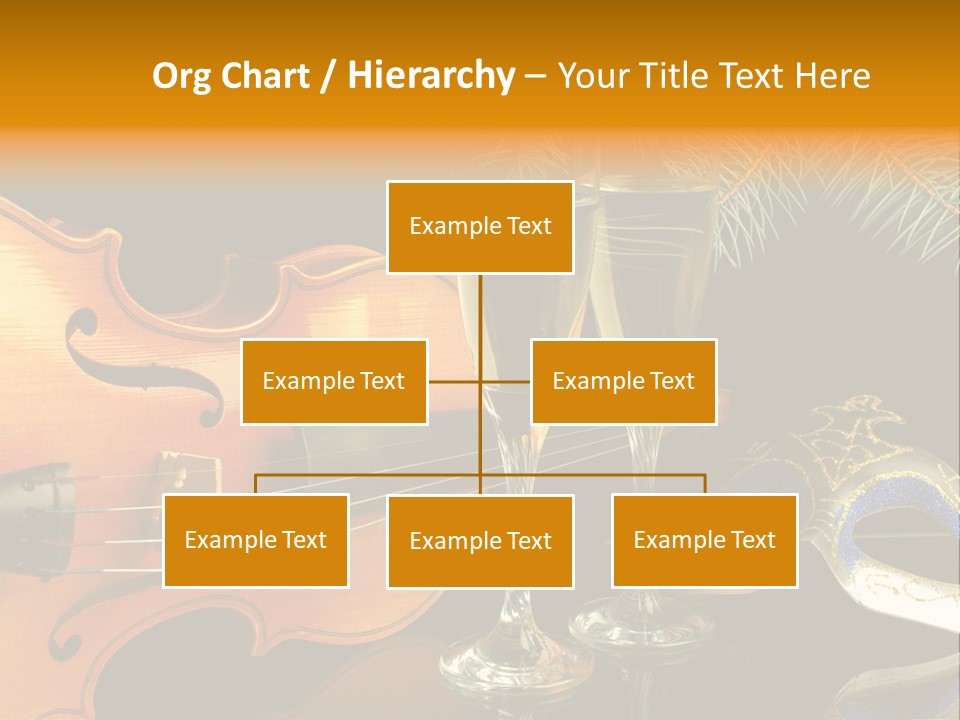 Org Chart / Hierarchy – Your Title Text Here

Example Text

Example Text

Example Text

Example Text

Example Text

Example Text